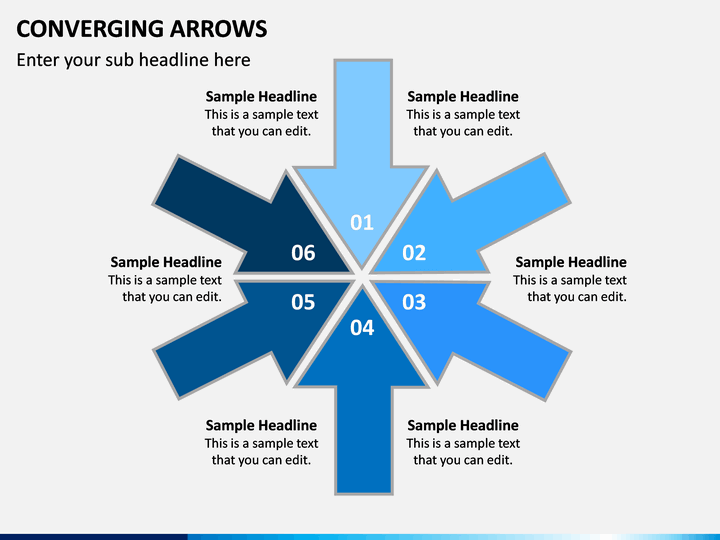 CONVERGING ARROWS

Enter your sub headline here

Sample Headline
This is a sample text that you can edit.

Sample Headline
This is a sample text that you can edit.

01

06

02

Sample Headline
This is a sample text that you can edit.

Sample Headline
This is a sample text that you can edit.

05

03

04

Sample Headline
This is a sample text that you can edit.

Sample Headline
This is a sample text that you can edit.